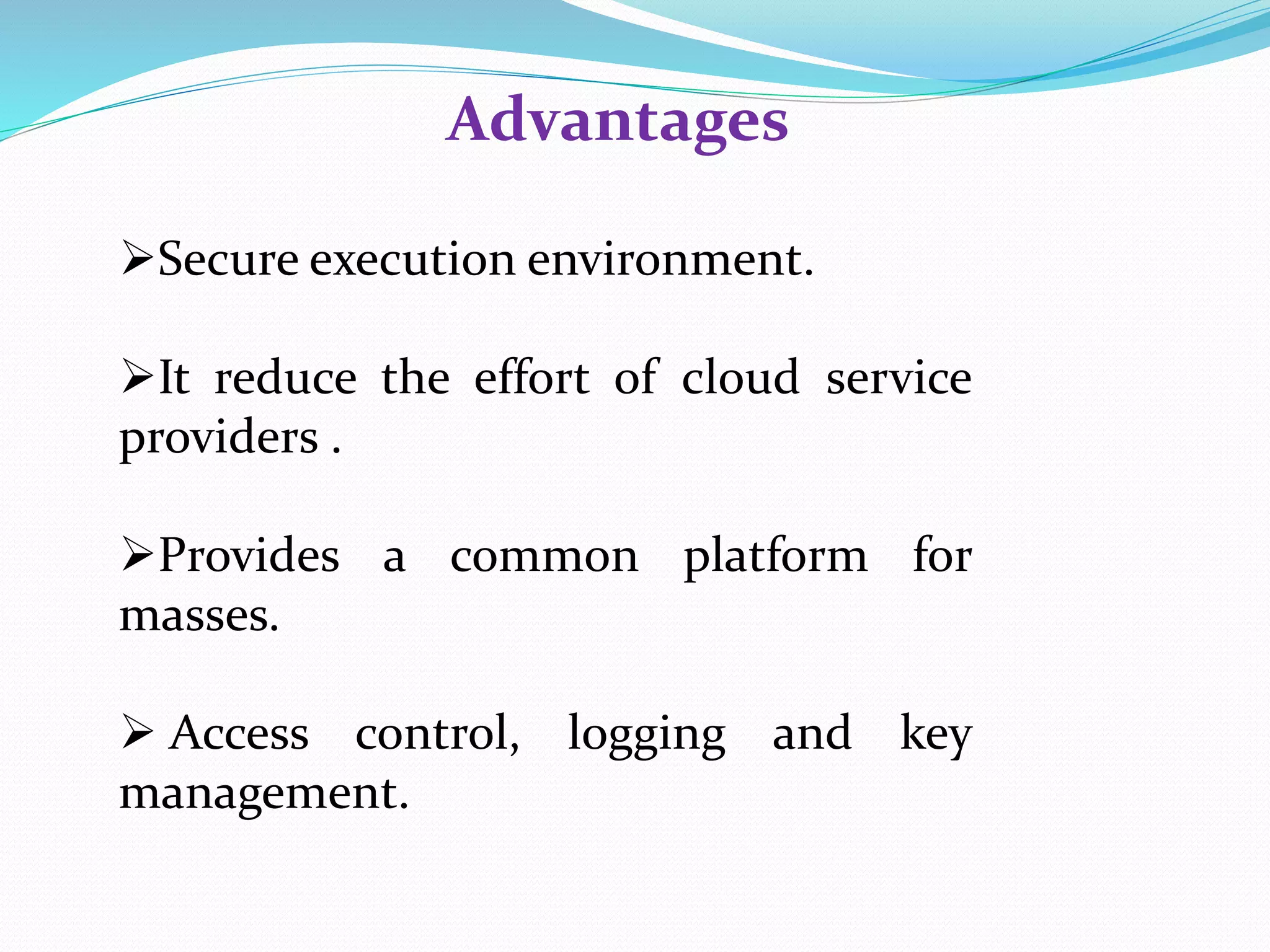 Advantages

➢Secure execution environment.

➢It reduce the effort of cloud service providers .

➢Provides a common platform for masses.

➢ Access control, logging and key management.